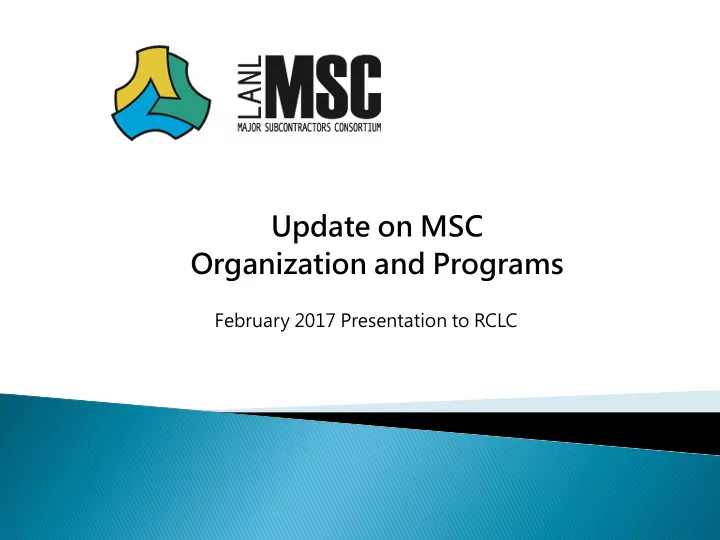 LANL MSC
MAJOR SUBCONTRACTORS CONSORTIUM

Update on MSC
Organization and Programs

February 2017 Presentation to RCLC